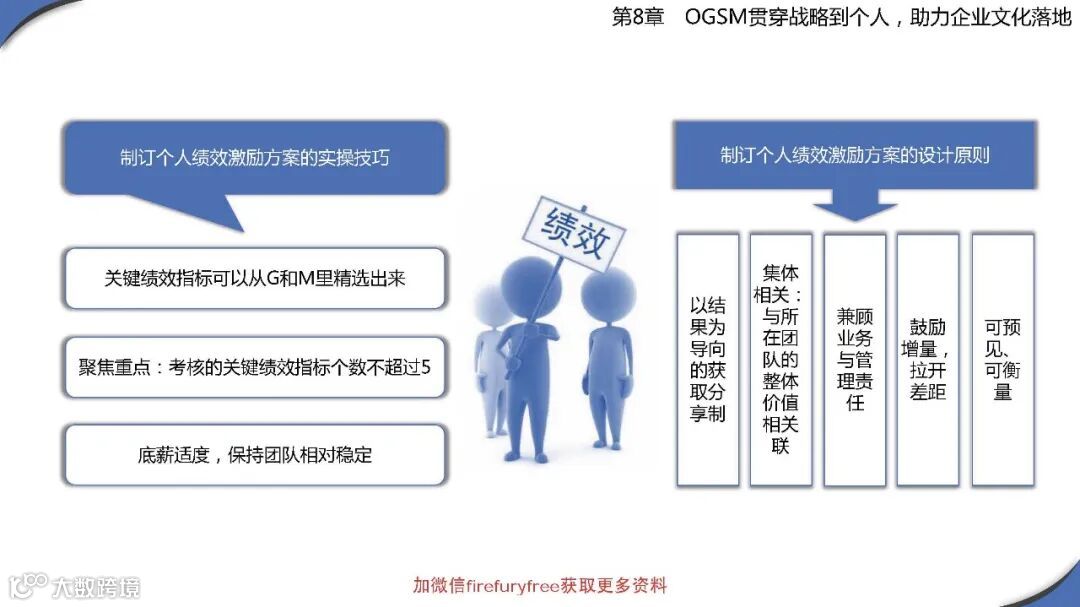 第8章　OGSM贯穿战略到个人，助力企业文化落地

制订个人绩效激励方案的实操技巧

关键绩效指标可以从G和M里精选出来

聚焦重点：考核的关键绩效指标个数不超过5

底薪适度，保持团队相对稳定

绩效

制订个人绩效激励方案的设计原则

以结果为导向的获取分享制

集体相关：与所在团队的整体价值相关联

兼顾业务与管理责任

鼓励增量，拉开差距

可预见、可衡量

大数跨境

加微信firefuryfree获取更多资料